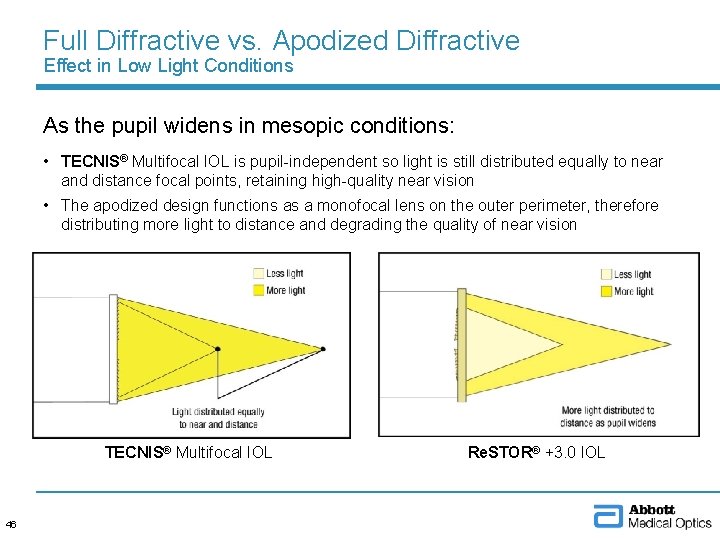 Full Diffractive vs. Apodized Diffractive
Effect in Low Light Conditions

As the pupil widens in mesopic conditions:

• TECNIS® Multifocal IOL is pupil-independent so light is still distributed equally to near and distance focal points, retaining high-quality near vision

• The apodized design functions as a monofocal lens on the outer perimeter, therefore distributing more light to distance and degrading the quality of near vision

Less light
More light

Light distributed equally to near and distance

TECNIS® Multifocal IOL

Less light
More light

More light distributed to distance as pupil widens

ReSTOR® +3.0 IOL

46

Abbott
Medical Optics